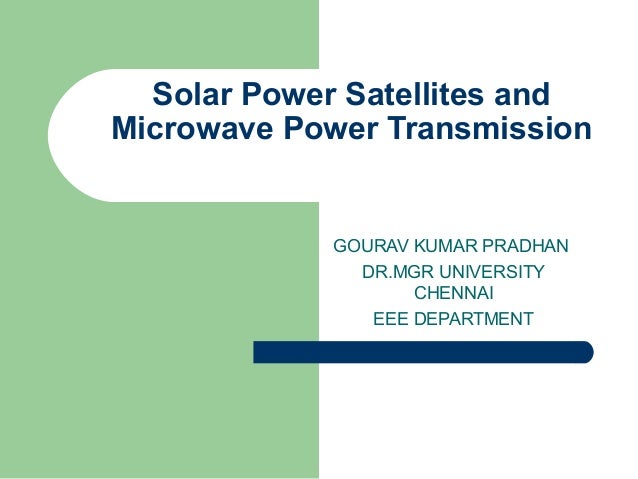 Solar Power Satellites and Microwave Power Transmission

GOURAV KUMAR PRADHAN
DR.MGR UNIVERSITY CHENNAI
EEE DEPARTMENT